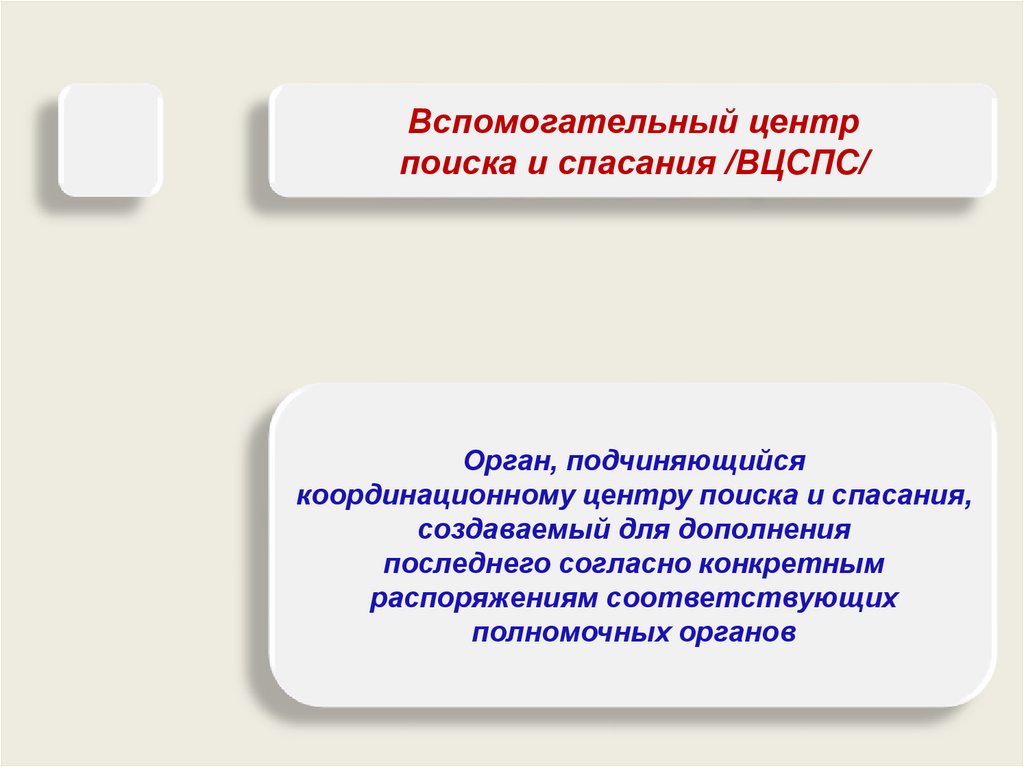 Вспомогательный центр поиска и спасания /ВЦСПС/

Орган, подчиняющийся координационному центру поиска и спасания, создаваемый для дополнения последнего согласно конкретным распоряжениям соответствующих полномочных органов